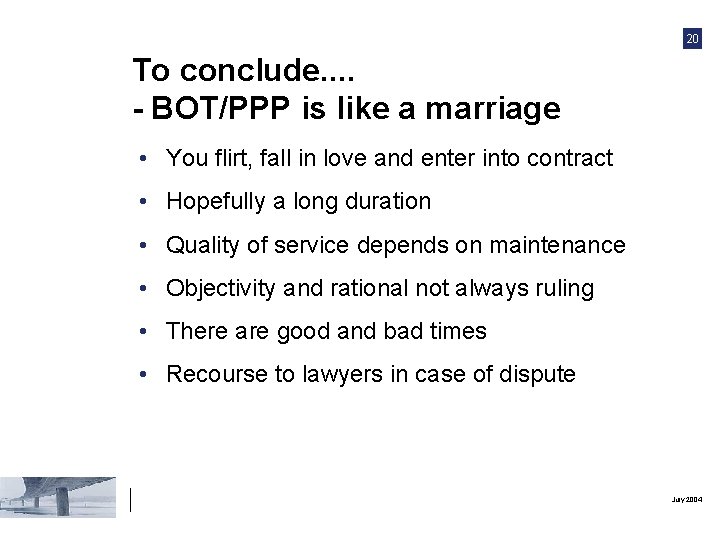 20

To conclude....
- BOT/PPP is like a marriage

• You flirt, fall in love and enter into contract
• Hopefully a long duration
• Quality of service depends on maintenance
• Objectivity and rational not always ruling
• There are good and bad times
• Recourse to lawyers in case of dispute

July 2004